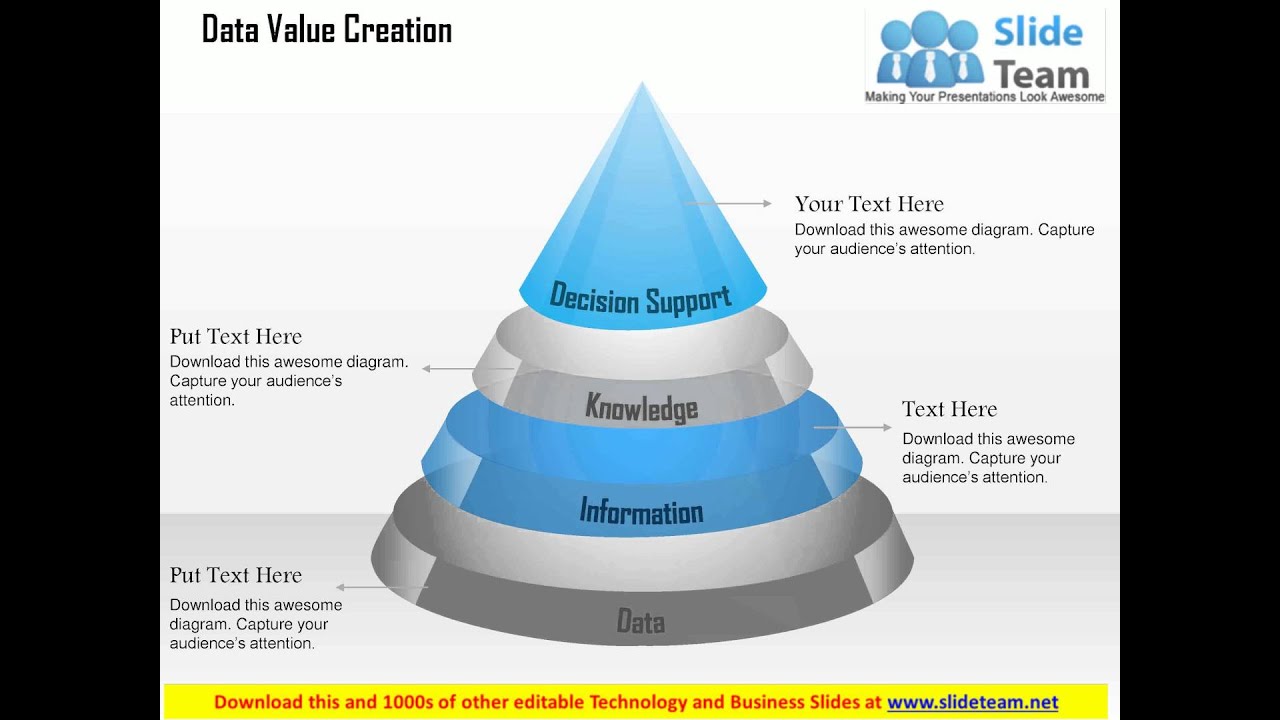 Data Value Creation

Slide Team
Making Your Presentations Look Awesome

Your Text Here
Download this awesome diagram. Capture your audience's attention.

Decision Support

Put Text Here
Download this awesome diagram. Capture your audience's attention.

Knowledge

Text Here
Download this awesome diagram. Capture your audience's attention.

Information

Put Text Here
Download this awesome diagram. Capture your audience's attention.

Data

Download this and 1000s of other editable Technology and Business Slides at www.slideteam.net